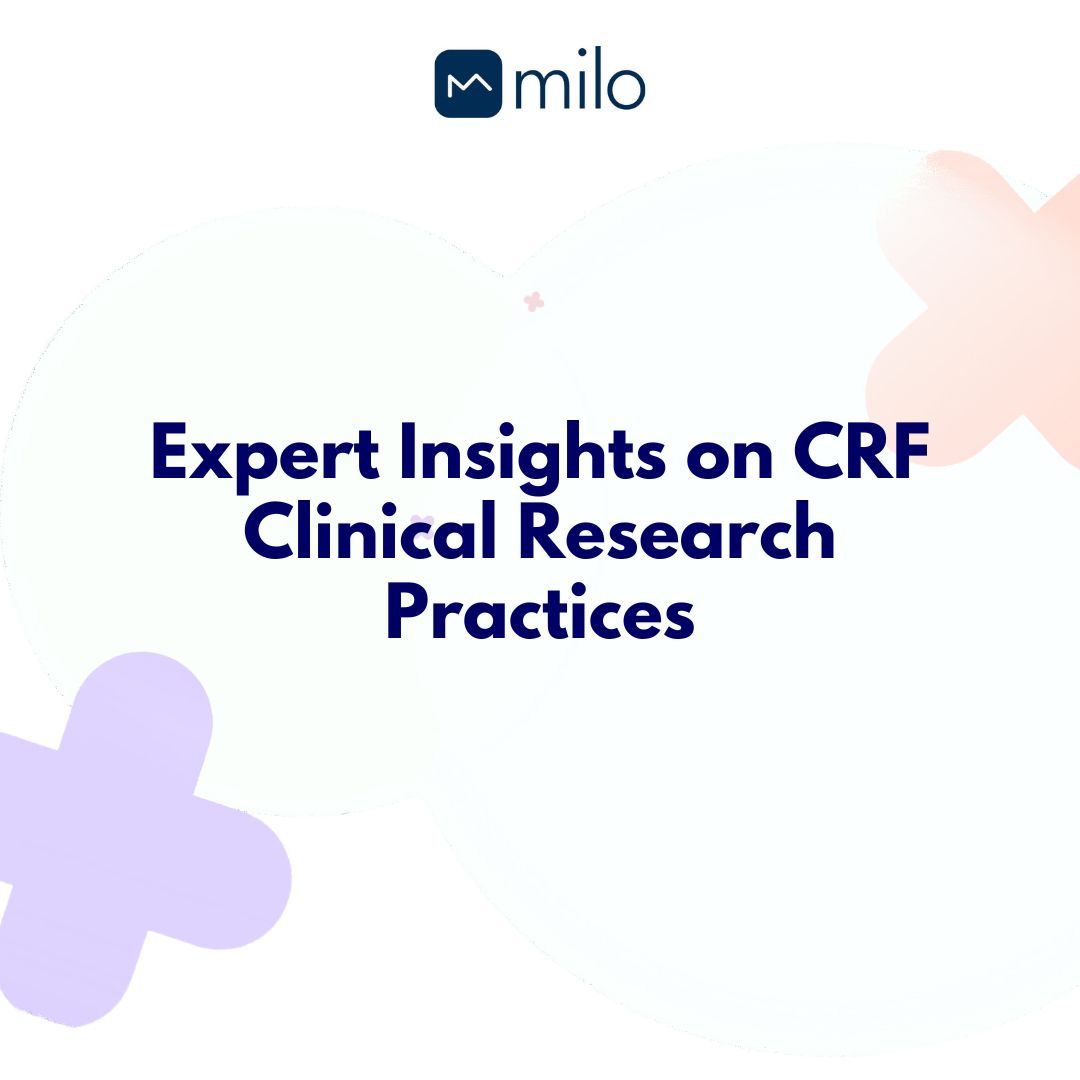 milo

Expert Insights on CRF Clinical Research Practices